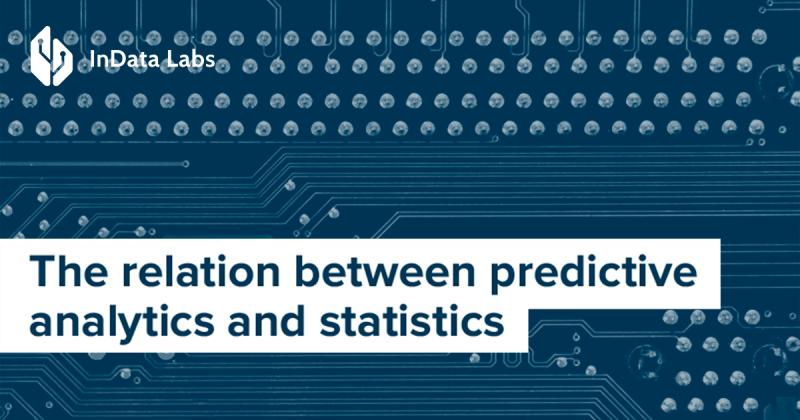 InData Labs

The relation between predictive analytics and statistics